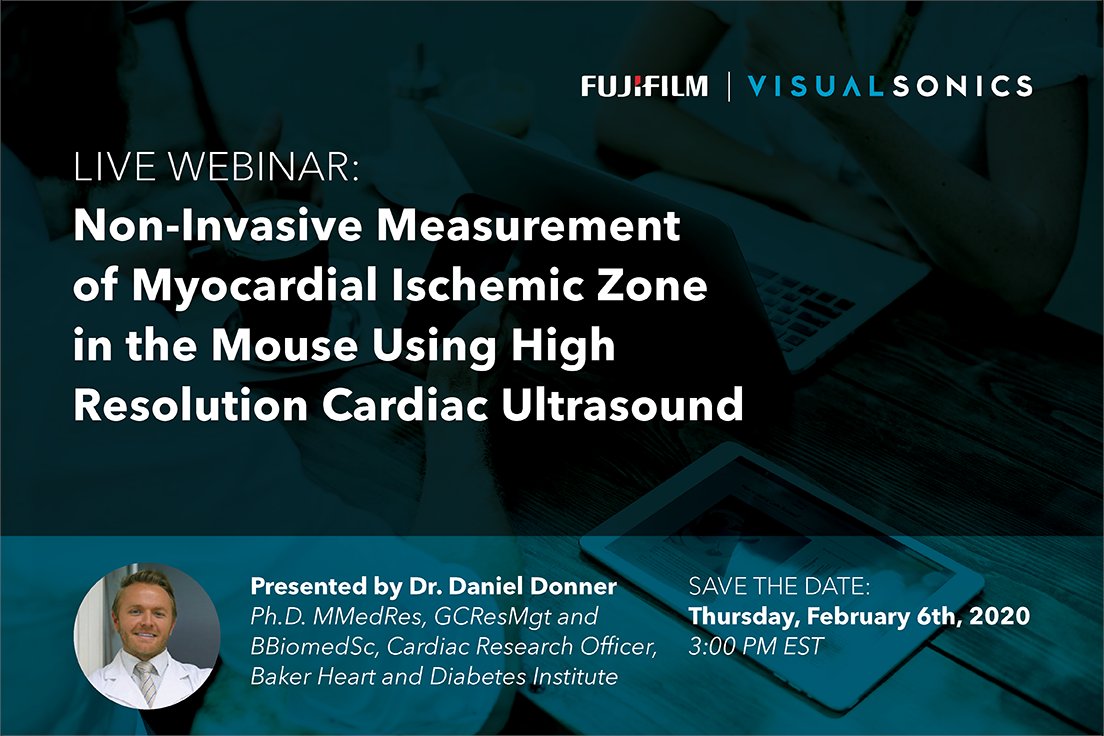 FUJIFILM | VISUALSONICS

LIVE WEBINAR:
Non-Invasive Measurement of Myocardial Ischemic Zone in the Mouse Using High Resolution Cardiac Ultrasound

Presented by Dr. Daniel Donner
Ph.D. MMedRes, GCResMgt and BBiomedSc, Cardiac Research Officer, Baker Heart and Diabetes Institute

SAVE THE DATE:
Thursday, February 6th, 2020
3:00 PM EST